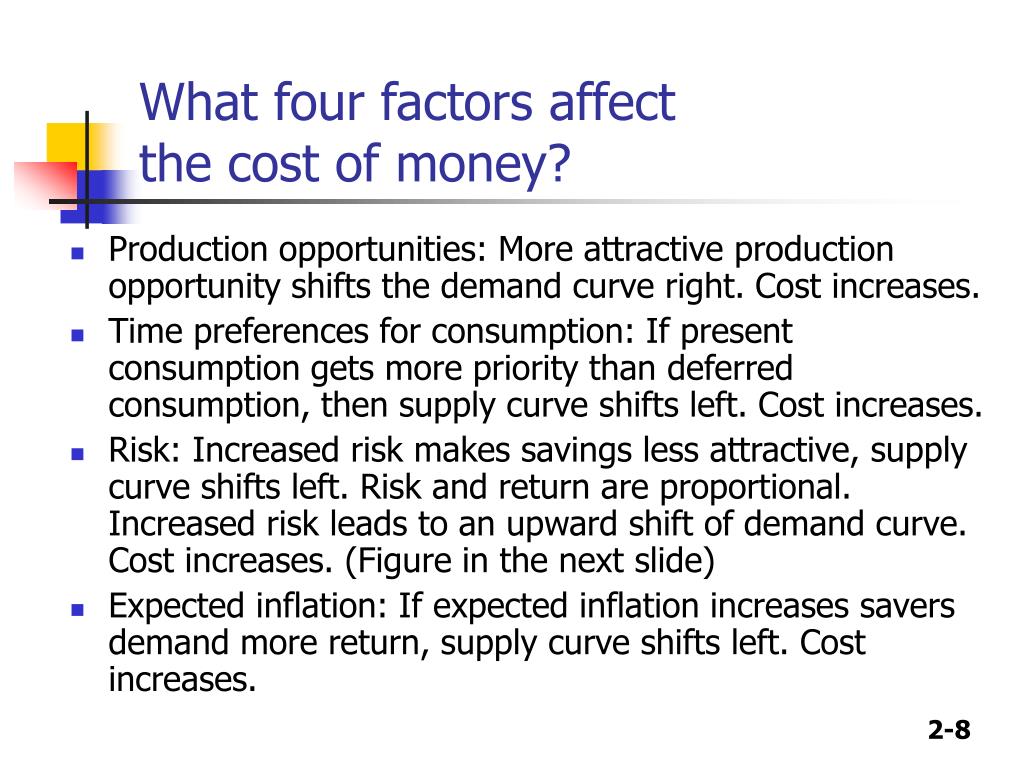 What four factors affect the cost of money?

- Production opportunities: More attractive production opportunity shifts the demand curve right. Cost increases.
- Time preferences for consumption: If present consumption gets more priority than deferred consumption, then supply curve shifts left. Cost increases.
- Risk: Increased risk makes savings less attractive, supply curve shifts left. Risk and return are proportional. Increased risk leads to an upward shift of demand curve. Cost increases. (Figure in the next slide)
- Expected inflation: If expected inflation increases savers demand more return, supply curve shifts left. Cost increases.

2-8